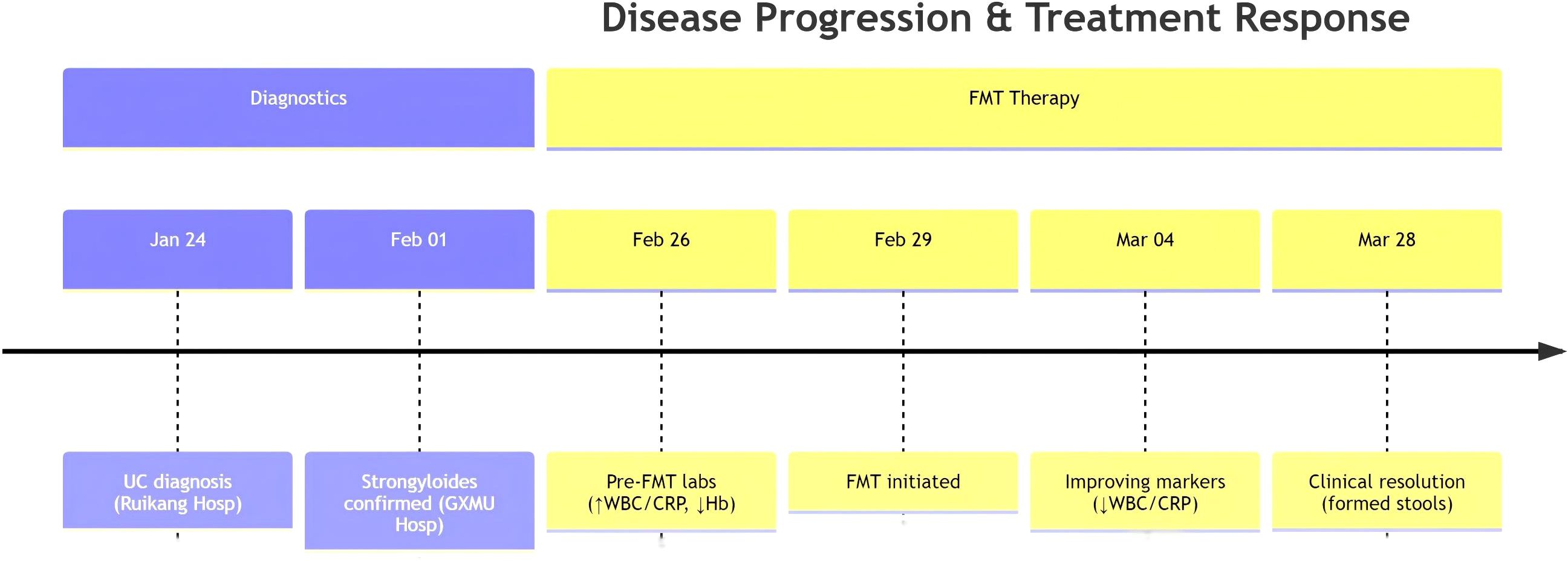 Disease Progression & Treatment Response

Diagnostics

FMT Therapy

Jan 24

Feb 01

Feb 26

Feb 29

Mar 04

Mar 28

UC diagnosis (Ruikang Hosp)

Strongyloides confirmed (GXMU Hosp)

Pre-FMT labs (↑WBC/CRP, ↓Hb)

FMT initiated

Improving markers (↓WBC/CRP)

Clinical resolution (formed stools)